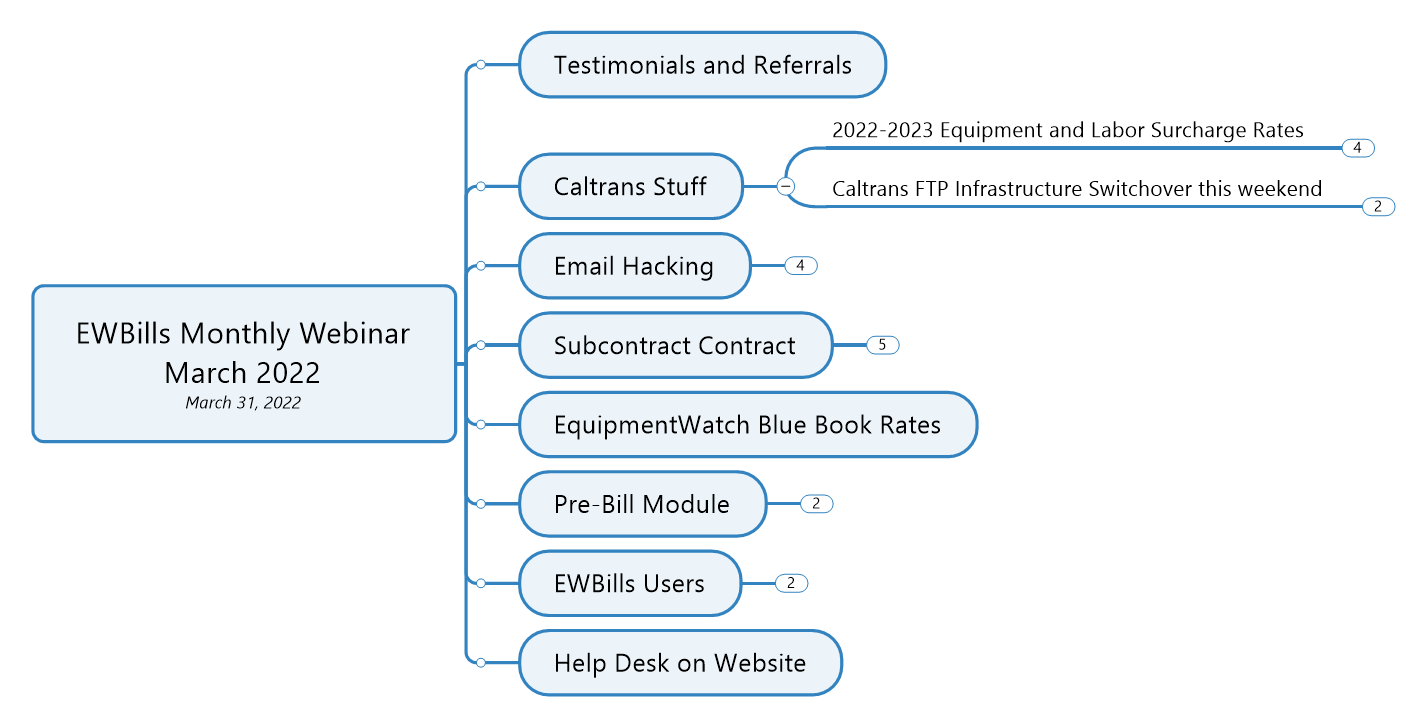 EWBills Monthly Webinar
March 2022
March 31, 2022

Testimonials and Referrals

Caltrans Stuff

2022-2023 Equipment and Labor Surcharge Rates
4

Caltrans FTP Infrastructure Switchover this weekend
2

Email Hacking
4

Subcontract Contract
5

EquipmentWatch Blue Book Rates

Pre-Bill Module
2

EWBills Users
2

Help Desk on Website